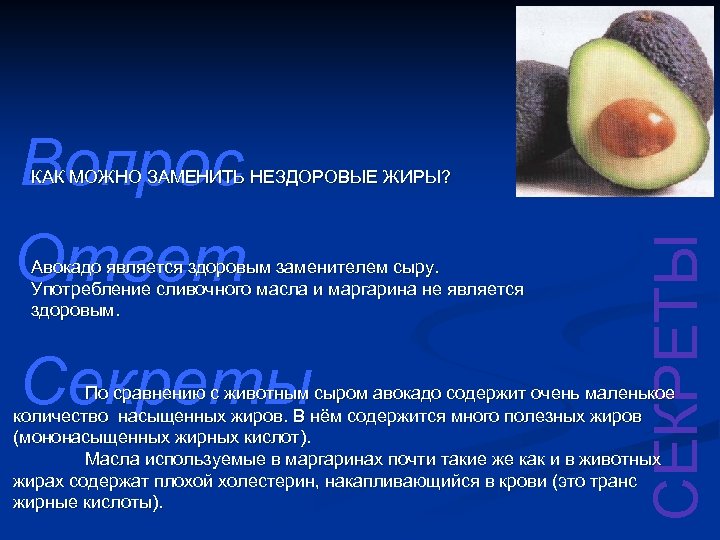 Вопрос

КАК МОЖНО ЗАМЕНИТЬ НЕЗДОРОВЫЕ ЖИРЫ?

Ответ

Авокадо является здоровым заменителем сыру. Употребление сливочного масла и маргарина не является здоровым.

Секреты

По сравнению с животным сыром авокадо содержит очень маленькое количество насыщенных жиров. В нём содержится много полезных жиров (мононасыщенных жирных кислот).

Масла используемые в маргаринах почти такие же как и в животных жирах содержат плохой холестерин, накапливающийся в крови (это транс жирные кислоты).

СЕКРЕТЫ